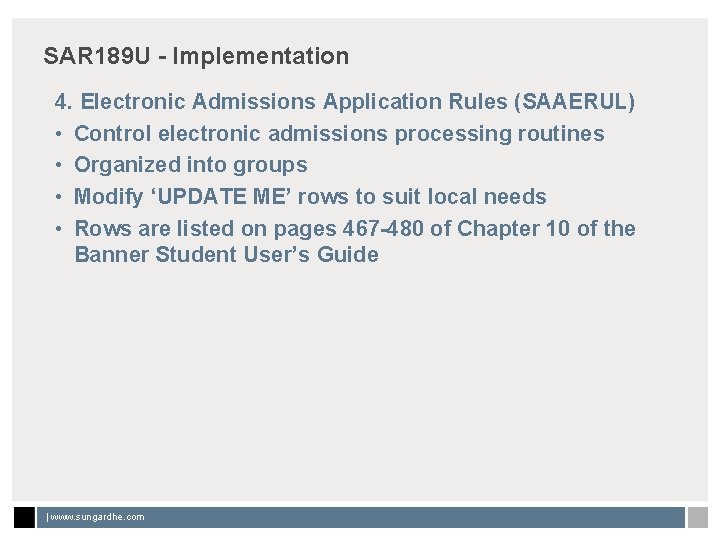 SAR189U - Implementation

4. Electronic Admissions Application Rules (SAAERUL)

• Control electronic admissions processing routines
• Organized into groups
• Modify ‘UPDATE ME’ rows to suit local needs
• Rows are listed on pages 467-480 of Chapter 10 of the Banner Student User’s Guide

| www.sungardhe.com